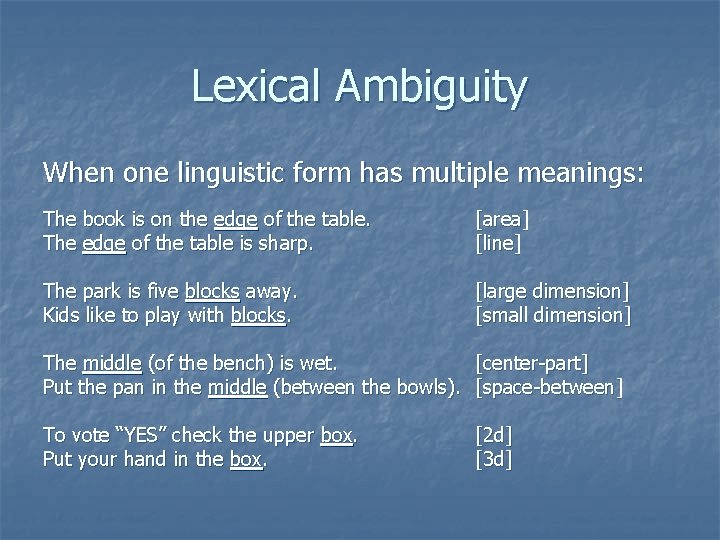 Lexical Ambiguity

When one linguistic form has multiple meanings:

The book is on the edge of the table. [area]
The edge of the table is sharp. [line]

The park is five blocks away. [large dimension]
Kids like to play with blocks. [small dimension]

The middle (of the bench) is wet. [center-part]
Put the pan in the middle (between the bowls). [space-between]

To vote “YES” check the upper box. [2d]
Put your hand in the box. [3d]